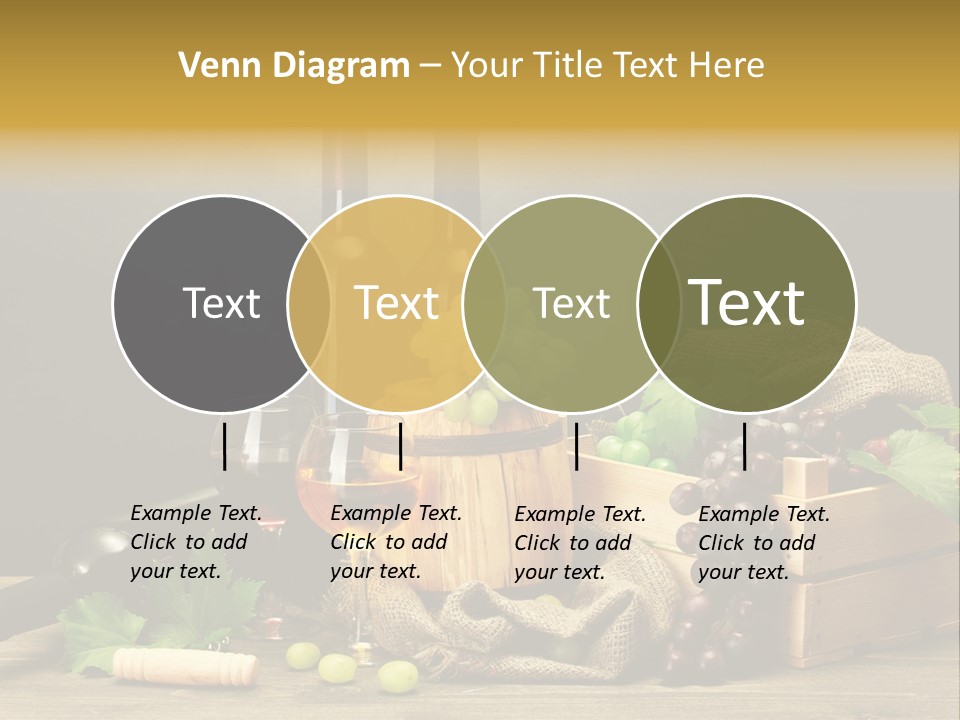 Venn Diagram – Your Title Text Here

Text

Text

Text

Text

Example Text. Click to add your text.

Example Text. Click to add your text.

Example Text. Click to add your text.

Example Text. Click to add your text.